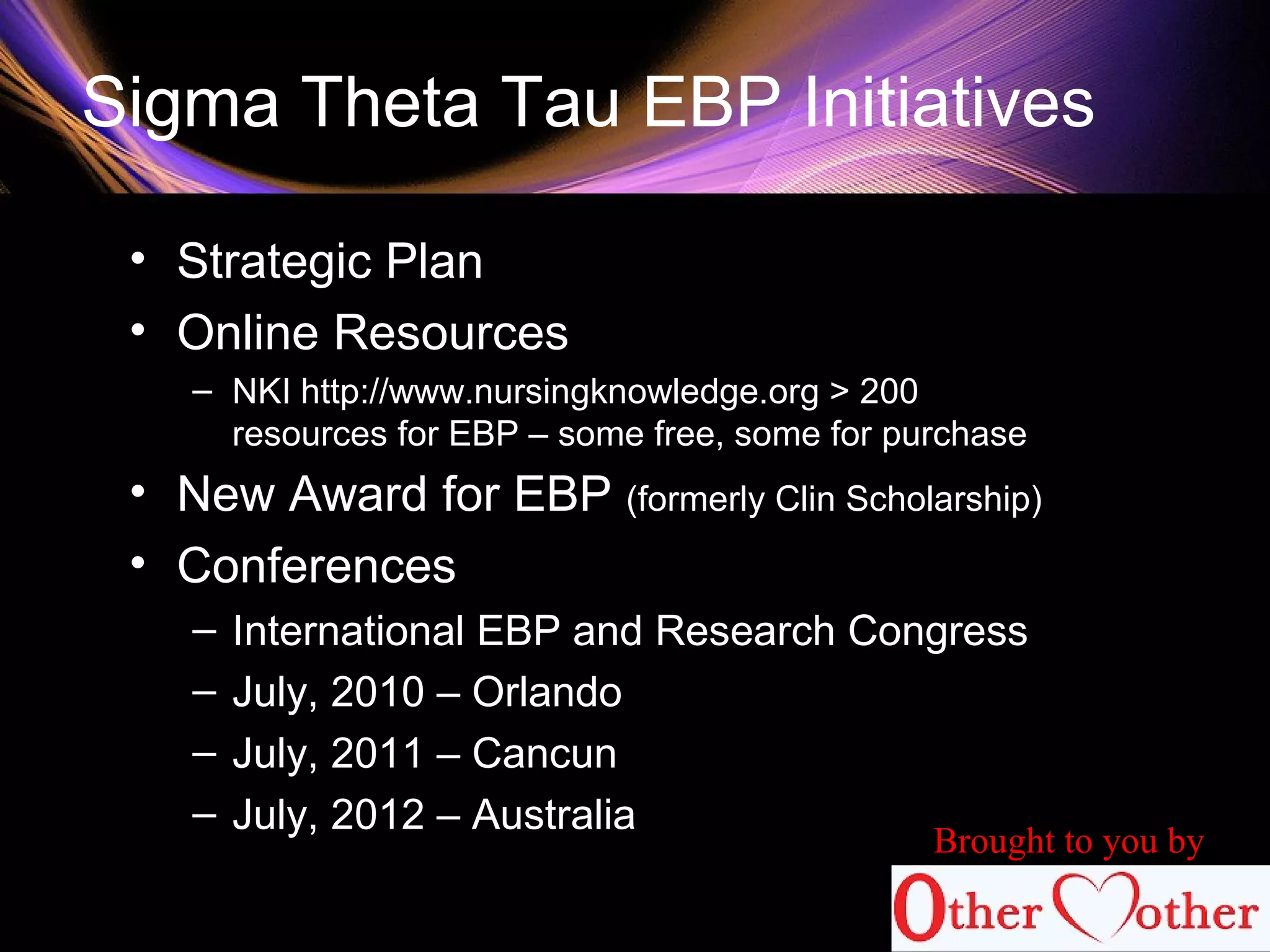 Sigma Theta Tau EBP Initiatives

• Strategic Plan
• Online Resources
– NKI http://www.nursingknowledge.org > 200 resources for EBP – some free, some for purchase
• New Award for EBP (formerly Clin Scholarship)
• Conferences
– International EBP and Research Congress
– July, 2010 – Orlando
– July, 2011 – Cancun
– July, 2012 – Australia

Brought to you by
Other Mother